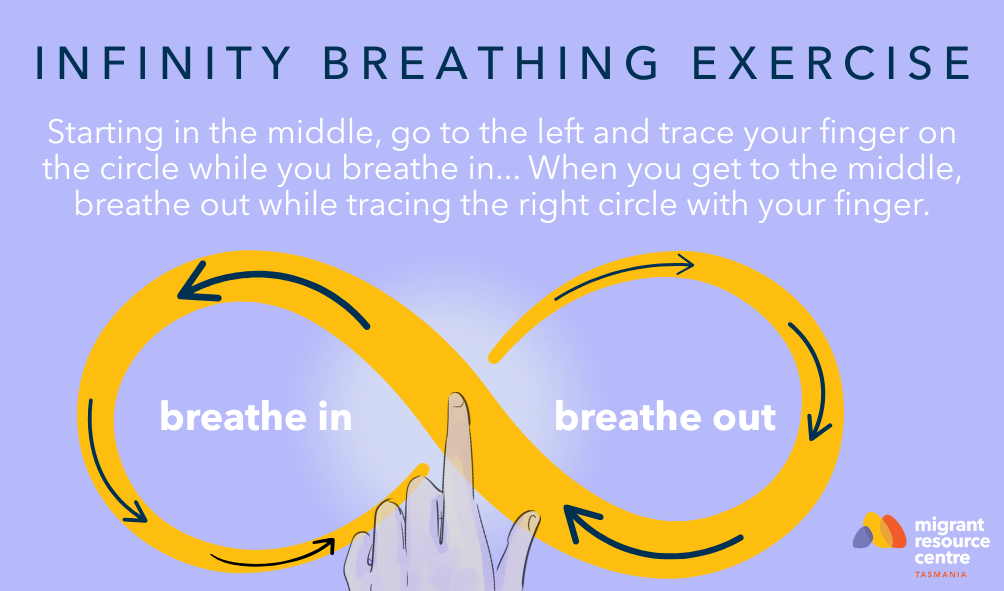 INFINITY BREATHING EXERCISE

Starting in the middle, go to the left and trace your finger on the circle while you breathe in... When you get to the middle, breathe out while tracing the right circle with your finger.

breathe in

breathe out

migrant resource centre
TASMANIA